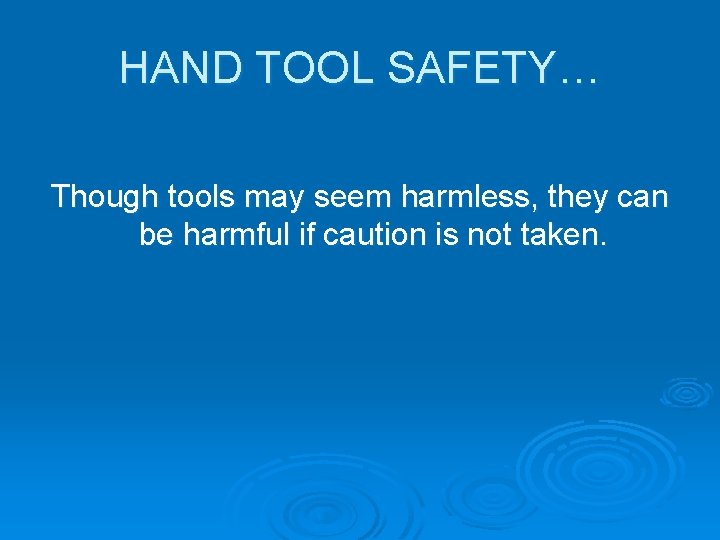 HAND TOOL SAFETY…

Though tools may seem harmless, they can be harmful if caution is not taken.